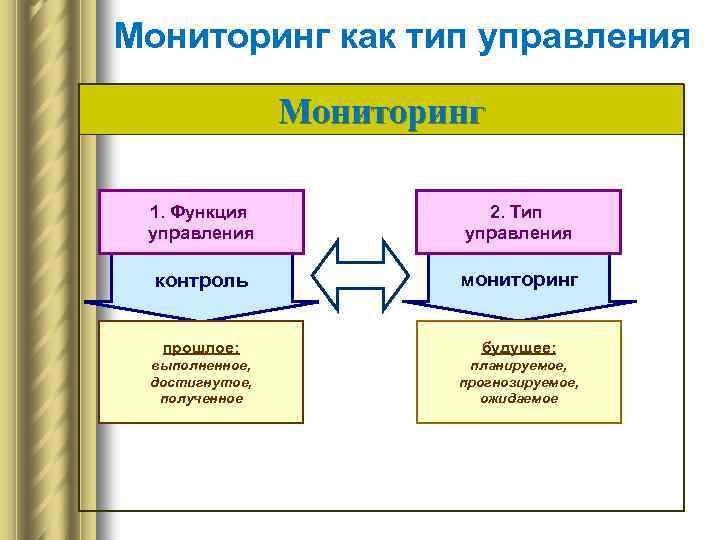 Мониторинг как тип управления

Мониторинг

1. Функция управления

контроль

прошлое:
выполненное,
достигнутое,
полученное

2. Тип управления

мониторинг

будущее:
планируемое,
прогнозируемое,
ожидаемое